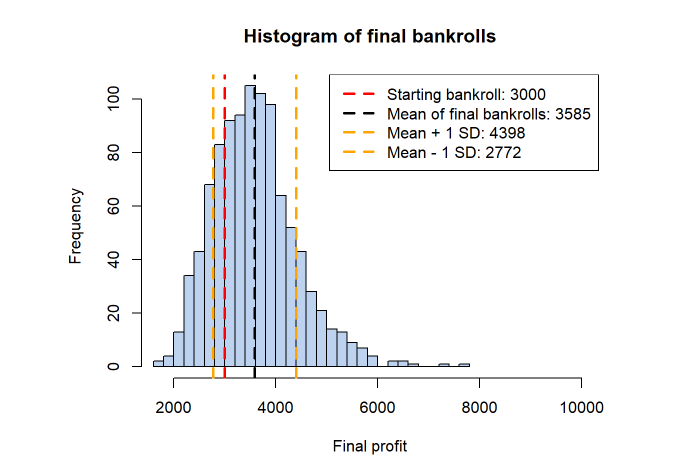 Histogram of final bankrolls

Starting bankroll: 3000
Mean of final bankrolls: 3585
Mean + 1 SD: 4398
Mean - 1 SD: 2772

Frequency

0
20
40
60
80
100

2000
4000
6000
8000
10000

Final profit